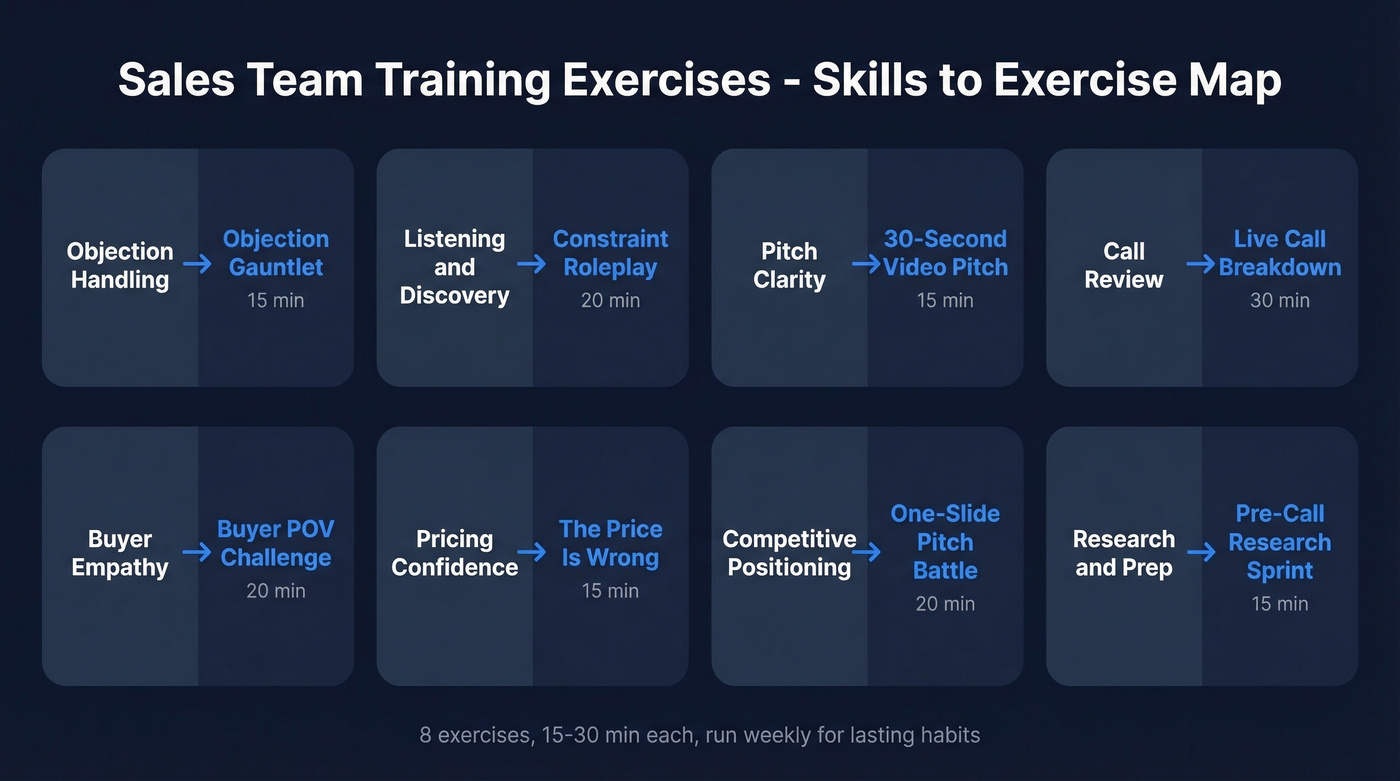 Sales Team Training Exercises - Skills to Exercise Map

Objection Handling → Objection Gauntlet
15 min

Listening and Discovery → Constraint Roleplay
20 min

Pitch Clarity → 30-Second Video Pitch
15 min

Call Review → Live Call Breakdown
30 min

Buyer Empathy → Buyer POV Challenge
20 min

Pricing Confidence → The Price Is Wrong
15 min

Competitive Positioning → One-Slide Pitch Battle
20 min

Research and Prep → Pre-Call Research Sprint
15 min

8 exercises, 15-30 min each, run weekly for lasting habits